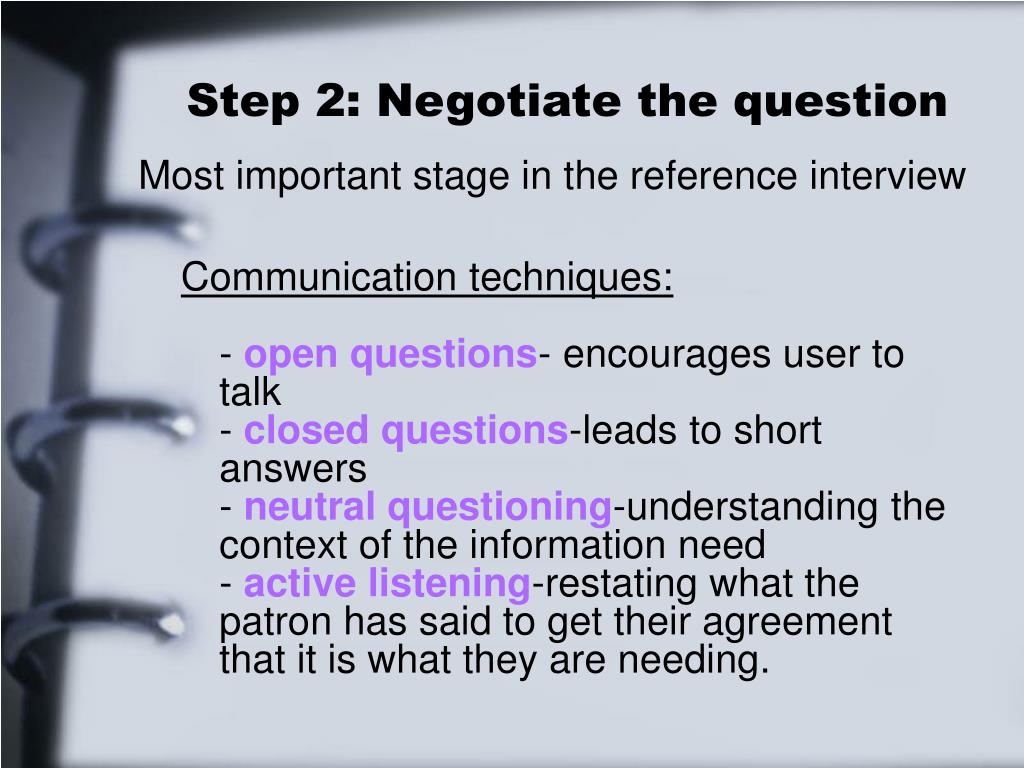 Step 2: Negotiate the question

Most important stage in the reference interview

Communication techniques:

- open questions- encourages user to talk
- closed questions-leads to short answers
- neutral questioning-understanding the context of the information need
- active listening-restating what the patron has said to get their agreement that it is what they are needing.